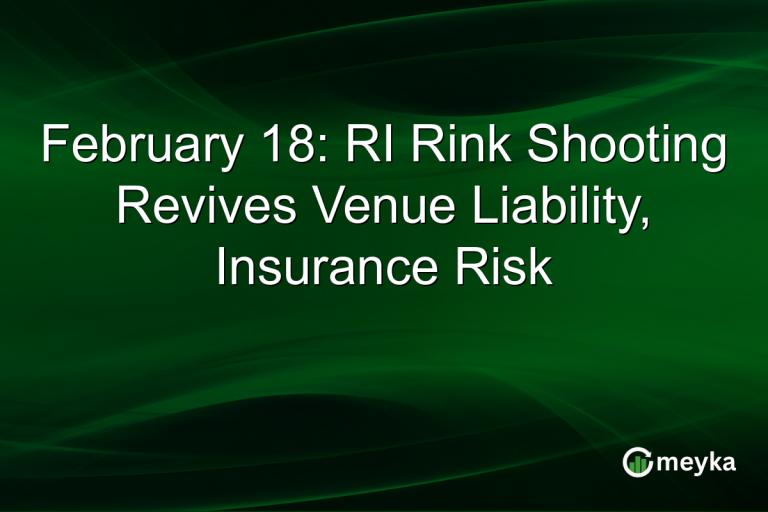 February 18: RI Rink Shooting Revives Venue Liability, Insurance Risk

meyka